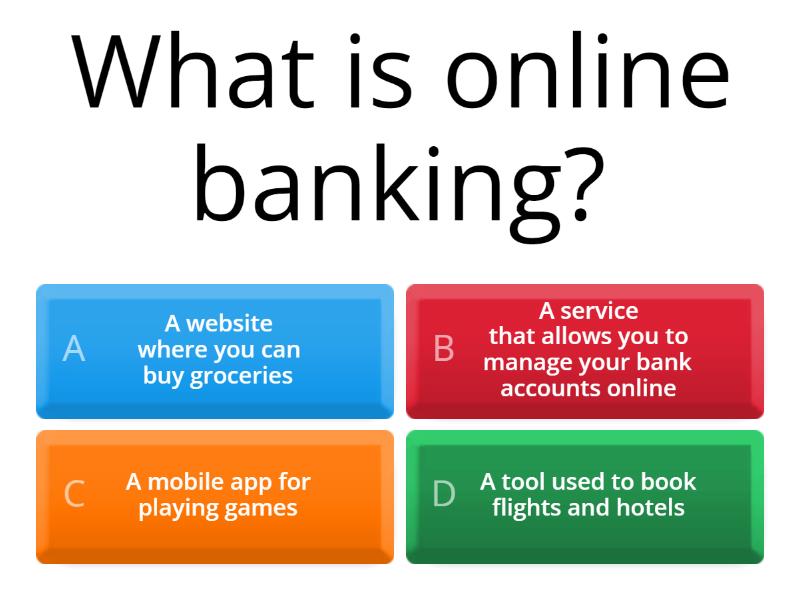 What is online banking?

A A website where you can buy groceries

B A service that allows you to manage your bank accounts online

C A mobile app for playing games

D A tool used to book flights and hotels